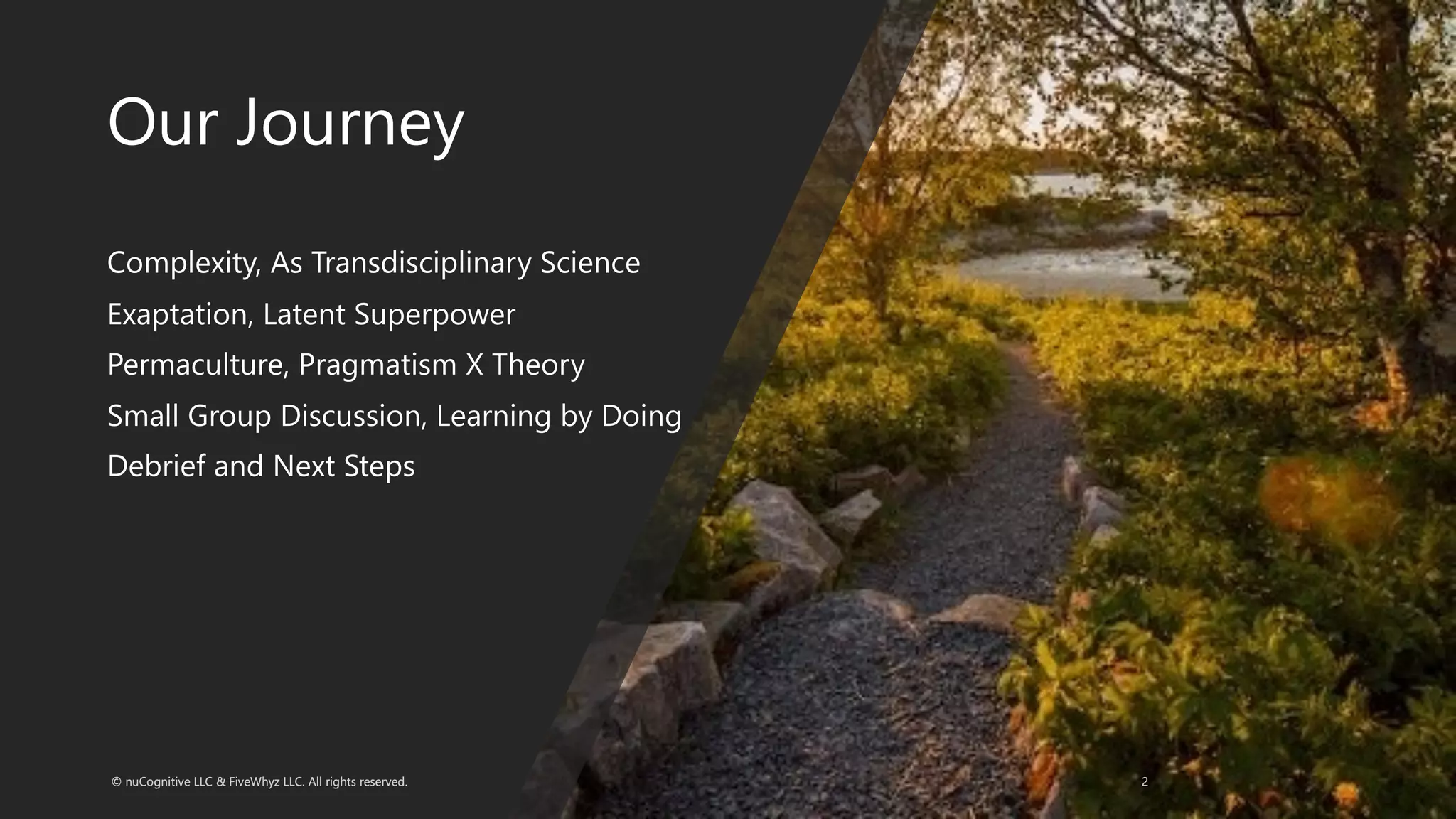 Our Journey

Complexity, As Transdisciplinary Science

Exaptation, Latent Superpower

Permaculture, Pragmatism X Theory

Small Group Discussion, Learning by Doing

Debrief and Next Steps

© nuCognitive LLC & FiveWhyz LLC. All rights reserved.

2